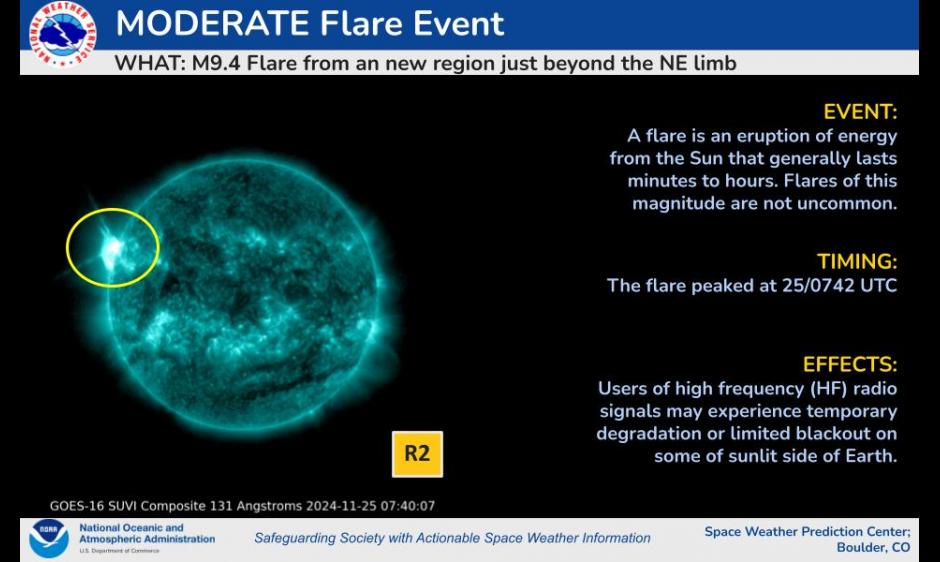 NATIONAL WEATHER SERVICE

MODERATE Flare Event

WHAT: M9.4 Flare from an new region just beyond the NE limb

EVENT:
A flare is an eruption of energy from the Sun that generally lasts minutes to hours. Flares of this magnitude are not uncommon.

TIMING:
The flare peaked at 25/0742 UTC

EFFECTS:
Users of high frequency (HF) radio signals may experience temporary degradation or limited blackout on some of sunlit side of Earth.

R2

GOES-16 SUVI Composite 131 Angstroms 2024-11-25 07:40:07

NOAA

National Oceanic and Atmospheric Administration
U.S. Department of Commerce

Safeguarding Society with Actionable Space Weather Information

Space Weather Prediction Center; Boulder, CO